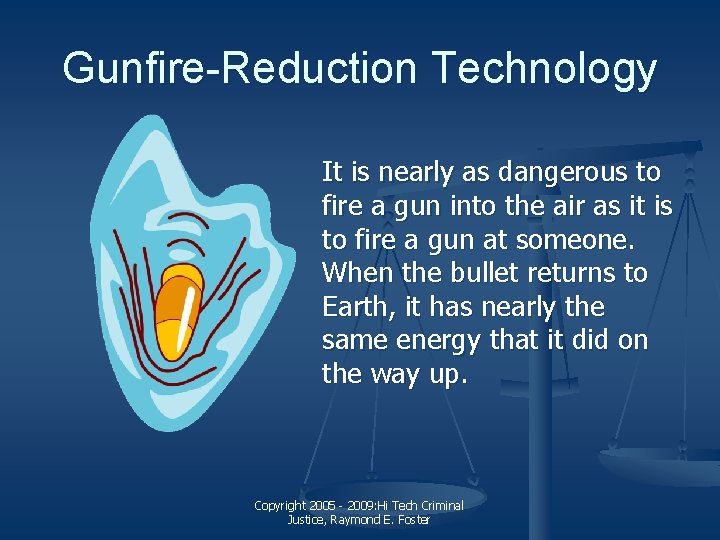 Gunfire-Reduction Technology

It is nearly as dangerous to fire a gun into the air as it is to fire a gun at someone. When the bullet returns to Earth, it has nearly the same energy that it did on the way up.

Copyright 2005 - 2009:Hi Tech Criminal Justice, Raymond E. Foster